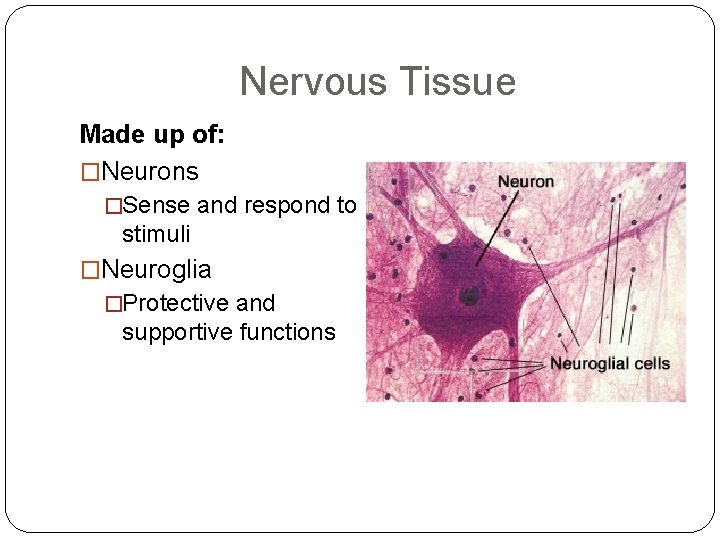 Nervous Tissue

Made up of:

□Neurons

□Sense and respond to stimuli

□Neuroglia

□Protective and supportive functions

Neuron

Neuroglial cells